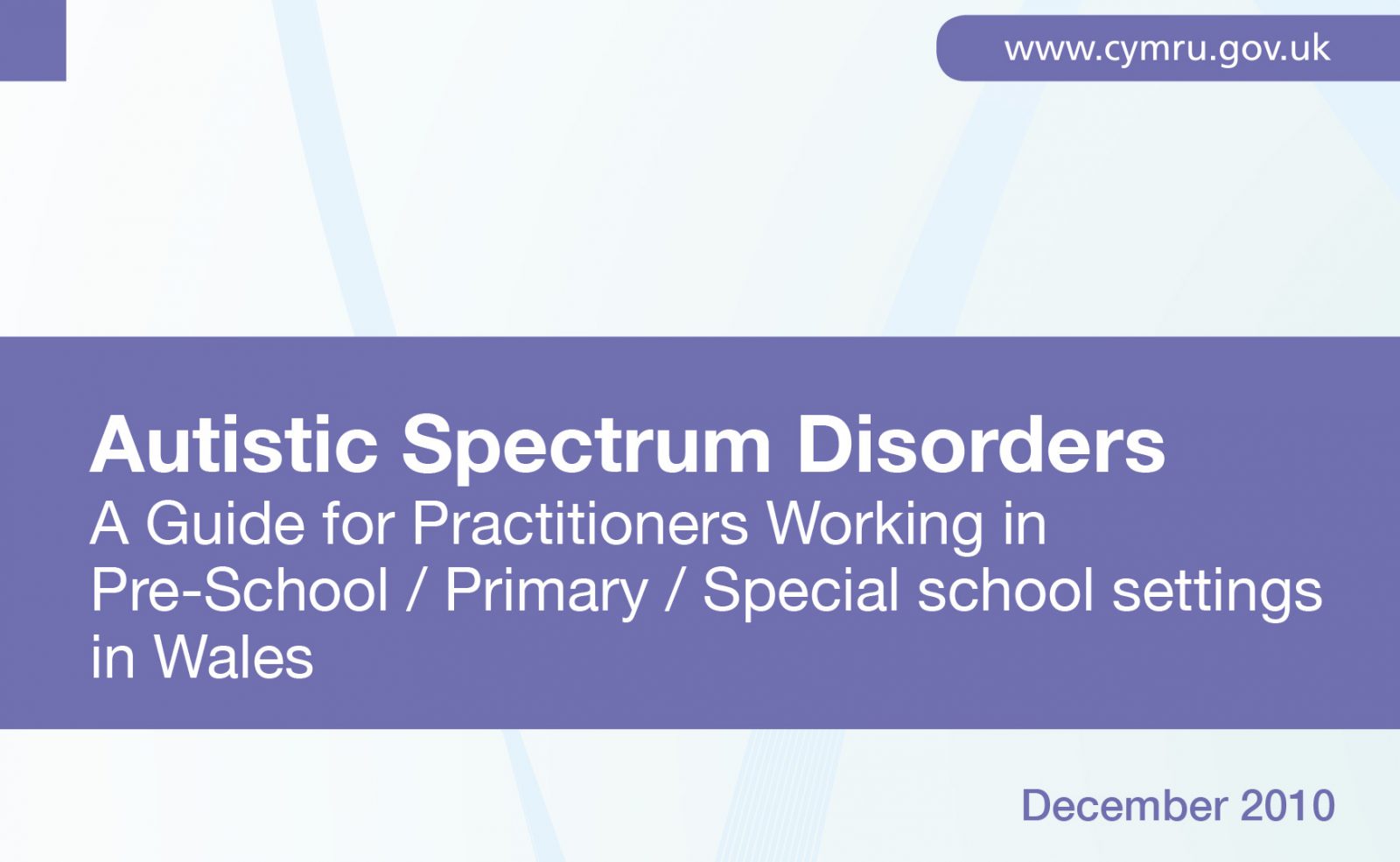 www.cymru.gov.uk

Autistic Spectrum Disorders
A Guide for Practitioners Working in Pre-School / Primary / Special school settings in Wales

December 2010